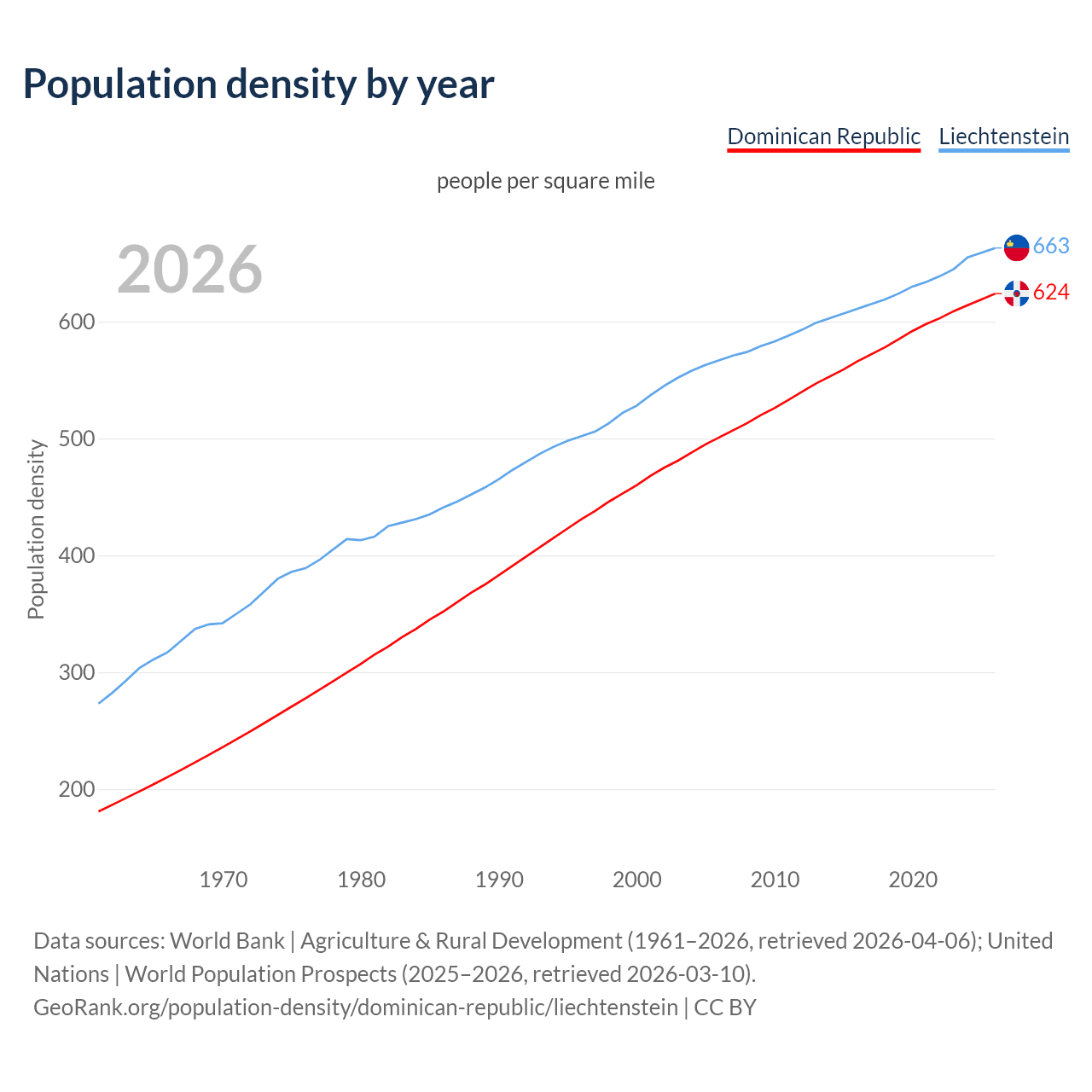 Population density by year

Dominican Republic Liechtenstein

people per square mile

2026

663
624

Population density

600
500
400
300
200

1970 1980 1990 2000 2010 2020

Data sources: World Bank | Agriculture & Rural Development (1961–2026, retrieved 2026-04-06); United Nations | World Population Prospects (2025–2026, retrieved 2026-03-10).
GeoRank.org/population-density/dominican-republic/liechtenstein | CC BY